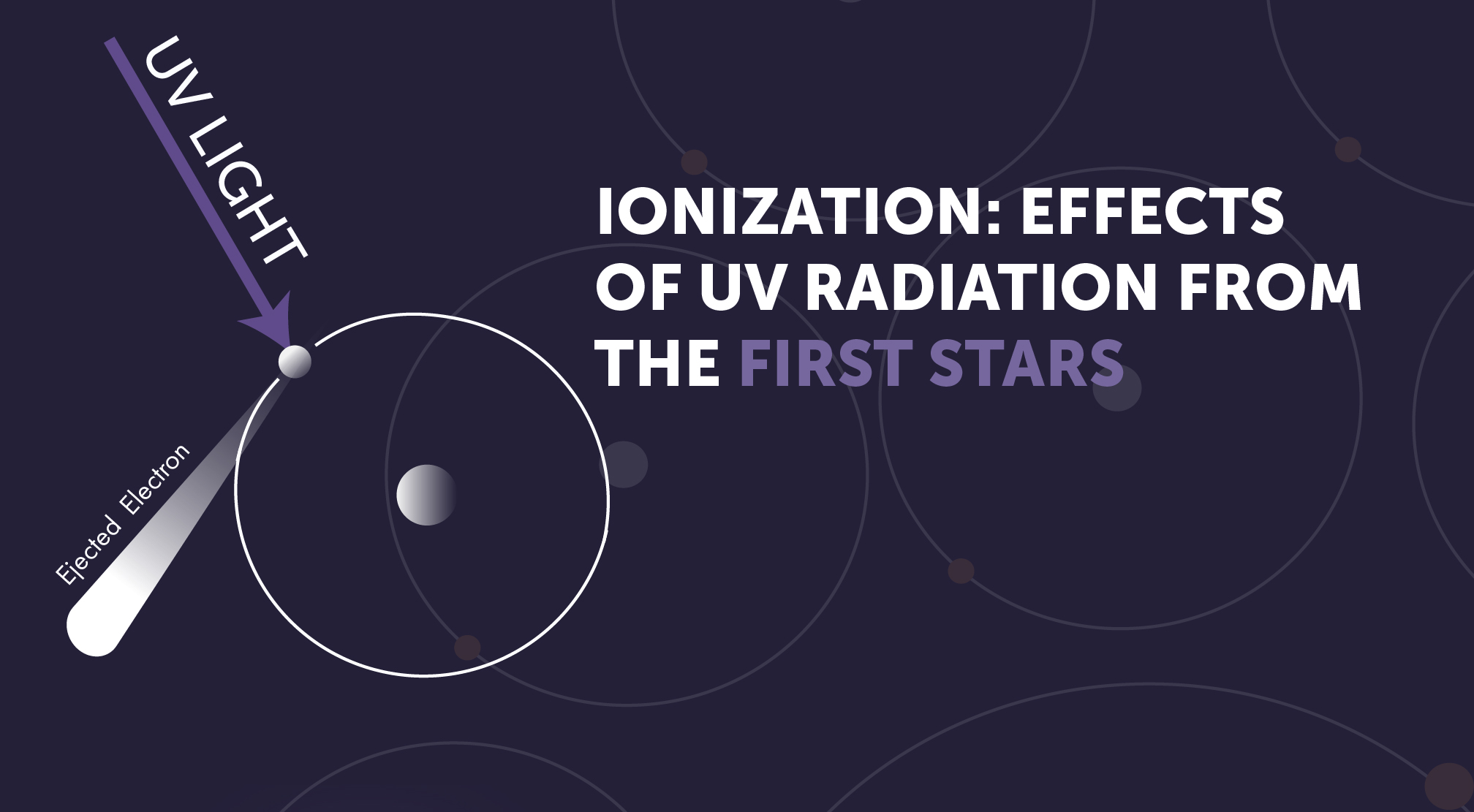 UV LIGHT

Ejected Electron

IONIZATION: EFFECTS OF UV RADIATION FROM THE FIRST STARS